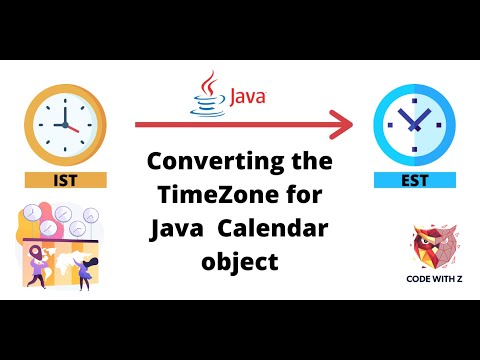 Java

IST

Converting the TimeZone for Java Calendar object

EST

CODE WITH Z